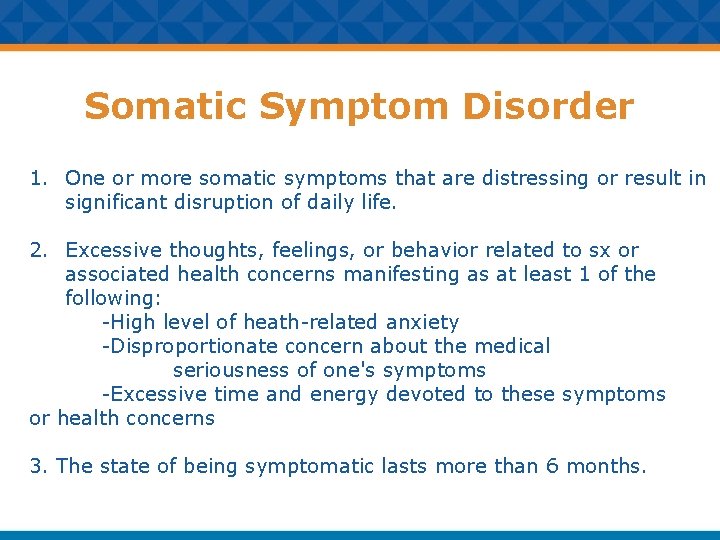 Somatic Symptom Disorder

1. One or more somatic symptoms that are distressing or result in significant disruption of daily life.

2. Excessive thoughts, feelings, or behavior related to sx or associated health concerns manifesting as at least 1 of the following:
-High level of heath-related anxiety
-Disproportionate concern about the medical seriousness of one's symptoms
-Excessive time and energy devoted to these symptoms or health concerns

3. The state of being symptomatic lasts more than 6 months.